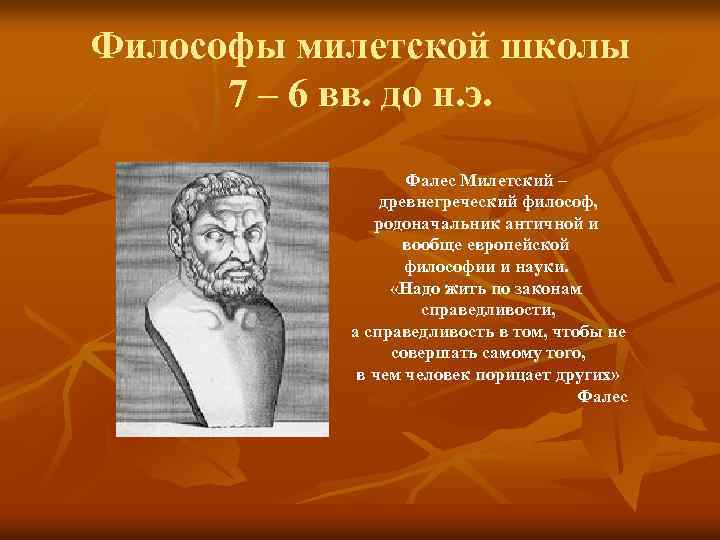 Философы милетской школы
7 – 6 вв. до н.э.

Фалес Милетский – древнегреческий философ, родоначальник античной и вообще европейской философии и науки.
«Надо жить по законам справедливости,
а справедливость в том, чтобы не совершать самому того,
в чем человек порицает других»
Фалес